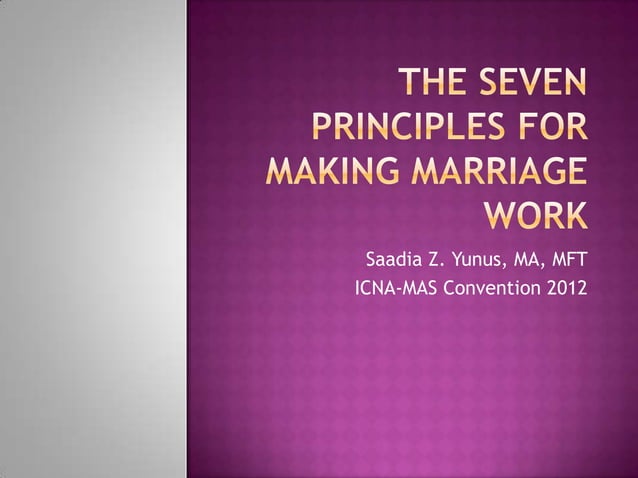 THE SEVEN PRINCIPLES FOR MAKING MARRIAGE WORK

Saadia Z. Yunus, MA, MFT
ICNA-MAS Convention 2012